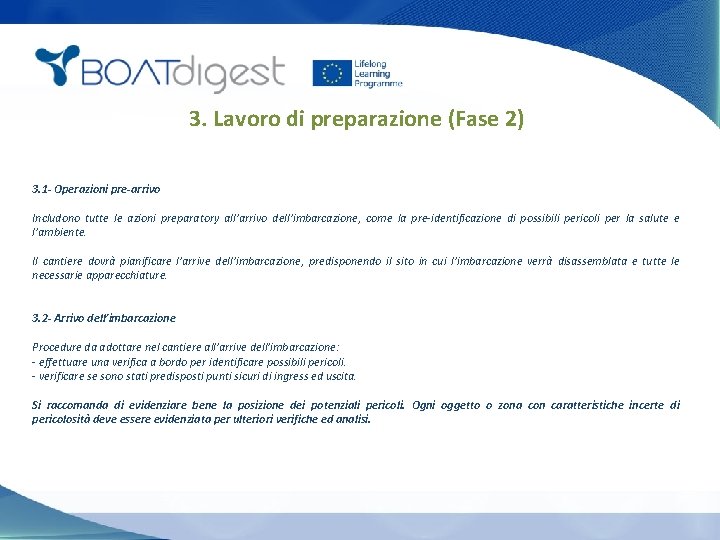 BOATdigest

Lifelong Learning Programme

3. Lavoro di preparazione (Fase 2)

3.1- Operazioni pre-arrivo

Includono tutte le azioni preparatory all'arrivo dell'imbarcazione, come la pre-identificazione di possibili pericoli per la salute e l'ambiente.

Il cantiere dovrà pianificare l'arrive dell'imbarcazione, predisponendo il sito in cui l'imbarcazione verrà disassemblata e tutte le necessarie apparecchiature.

3.2- Arrivo dell'imbarcazione

Procedure da adottare nel cantiere all'arrive dell'imbarcazione:
- effettuare una verifica a bordo per identificare possibili pericoli.
- verificare se sono stati predisposti punti sicuri di ingress ed uscita.

Si raccomanda di evidenziare bene la posizione dei potenziali pericoli. Ogni oggetto o zona con caratteristiche incerte di pericolosità deve essere evidenziata per ulteriori verifiche ed analisi.